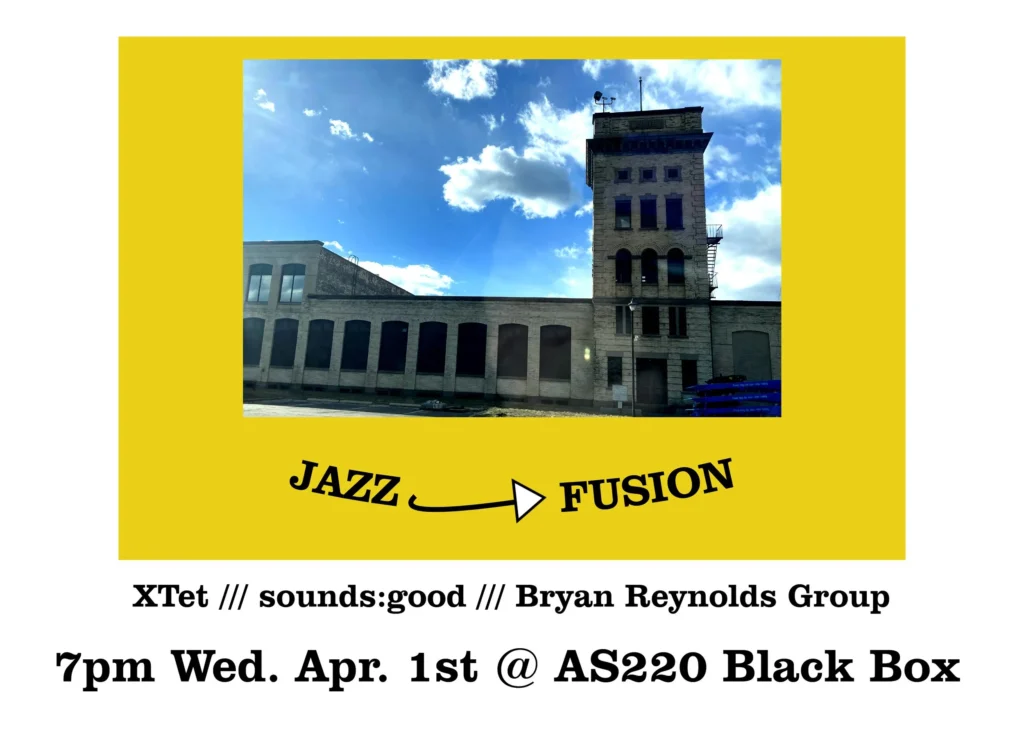 JAZZ FUSION

XTet /// sounds:good /// Bryan Reynolds Group

7pm Wed. Apr. 1st @ AS220 Black Box